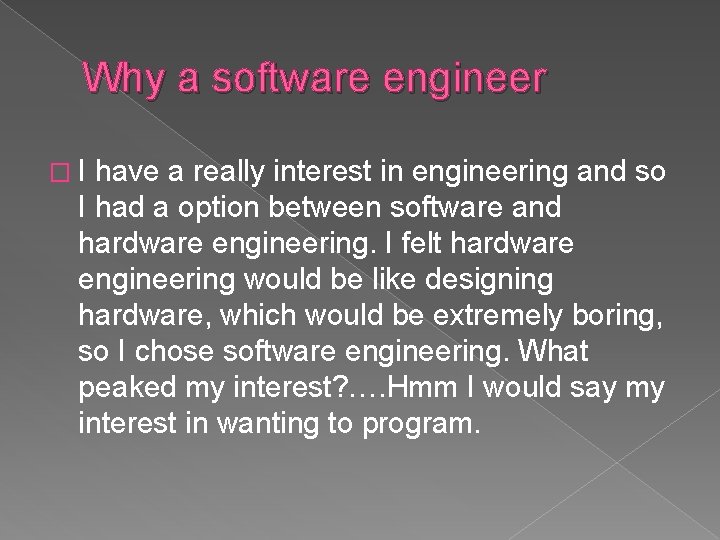 Why a software engineer

I have a really interest in engineering and so I had a option between software and hardware engineering. I felt hardware engineering would be like designing hardware, which would be extremely boring, so I chose software engineering. What peaked my interest?….Hmm I would say my interest in wanting to program.